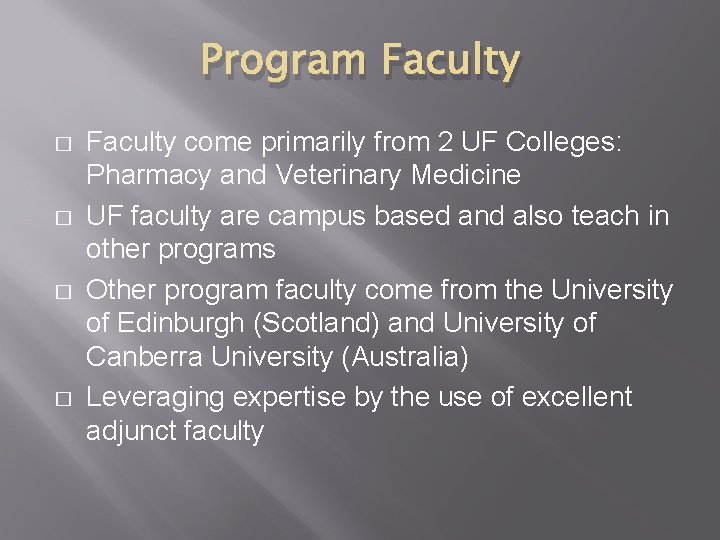 Program Faculty

□ Faculty come primarily from 2 UF Colleges: Pharmacy and Veterinary Medicine

□ UF faculty are campus based and also teach in other programs

□ Other program faculty come from the University of Edinburgh (Scotland) and University of Canberra University (Australia)

□ Leveraging expertise by the use of excellent adjunct faculty